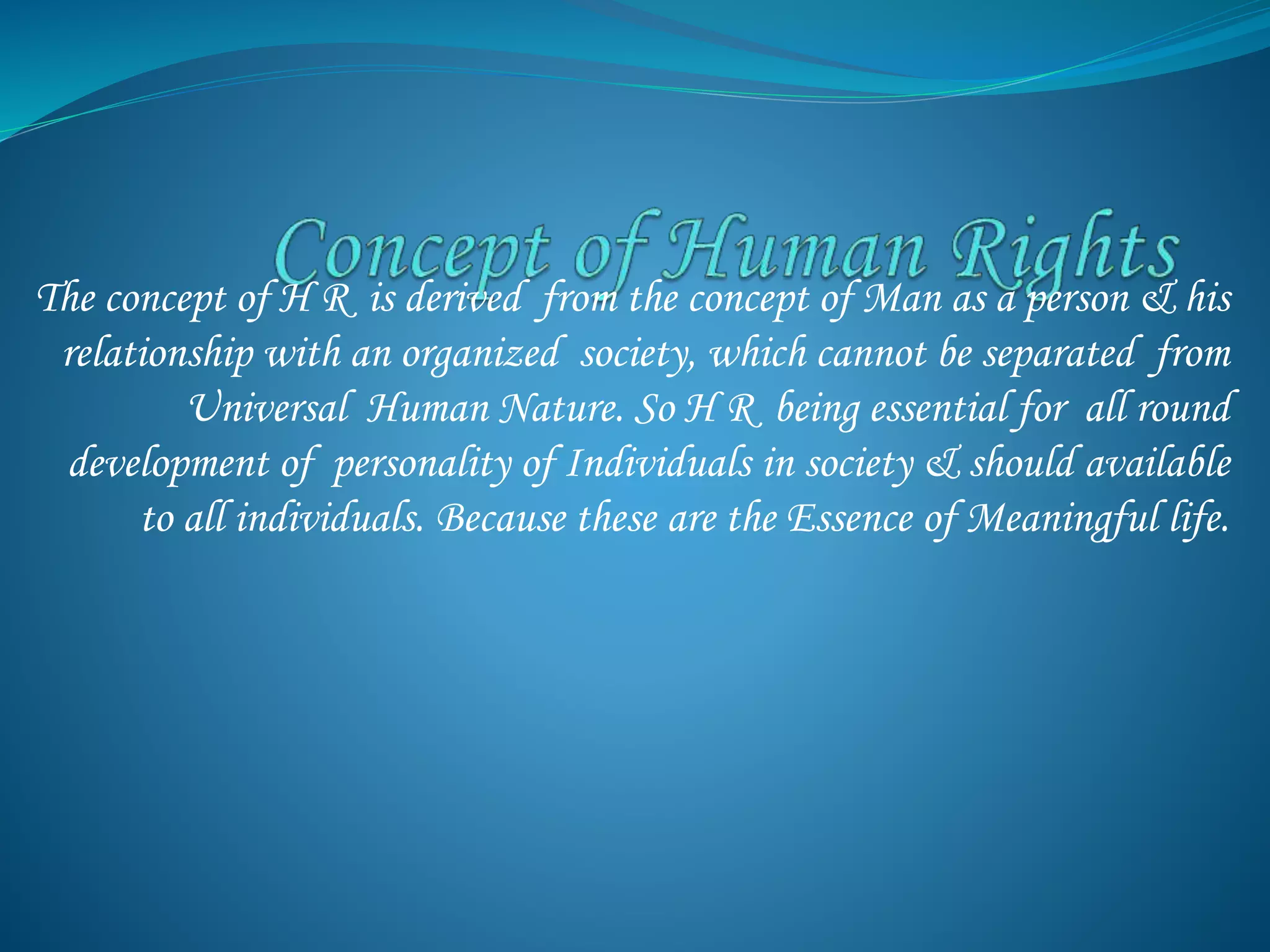 Concept of Human Rights

The concept of H R is derived from the concept of Man as a person & his relationship with an organized society, which cannot be separated from Universal Human Nature. So H R being essential for all round development of personality of Individuals in society & should available to all individuals. Because these are the Essence of Meaningful life.